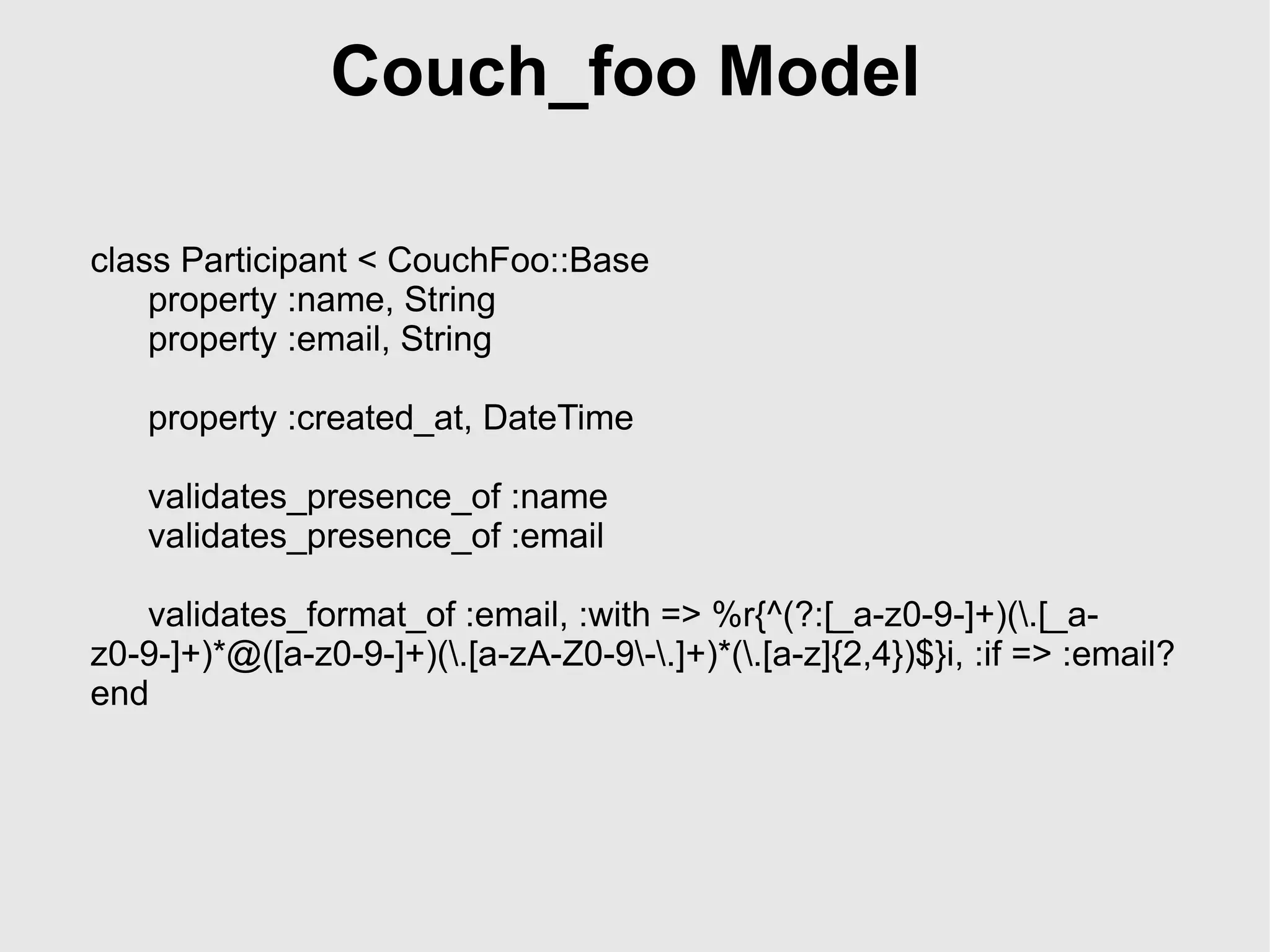 Couch_foo Model

class Participant < CouchFoo::Base
property :name, String
property :email, String

property :created_at, DateTime

validates_presence_of :name
validates_presence_of :email

validates_format_of :email, :with => %r{^(?:[_a-z0-9-]+)(\.[_a-z0-9-]+)*@([a-z0-9-]+)(\.[a-zA-Z0-9\-\.]+)*(\.[a-z]{2,4})$}i, :if => :email?
end